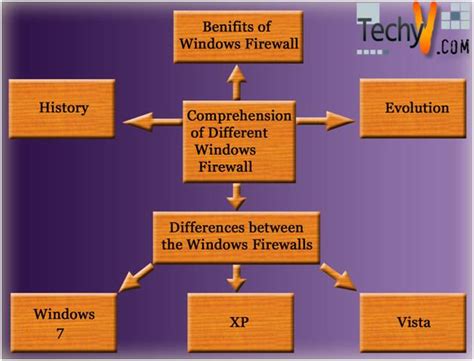 Benifits of Windows Firewall

TechyV.COM

History

Comprehension of Different Windows Firewall

Evolution

Differences between the Windows Firewalls

Windows 7

XP

Vista